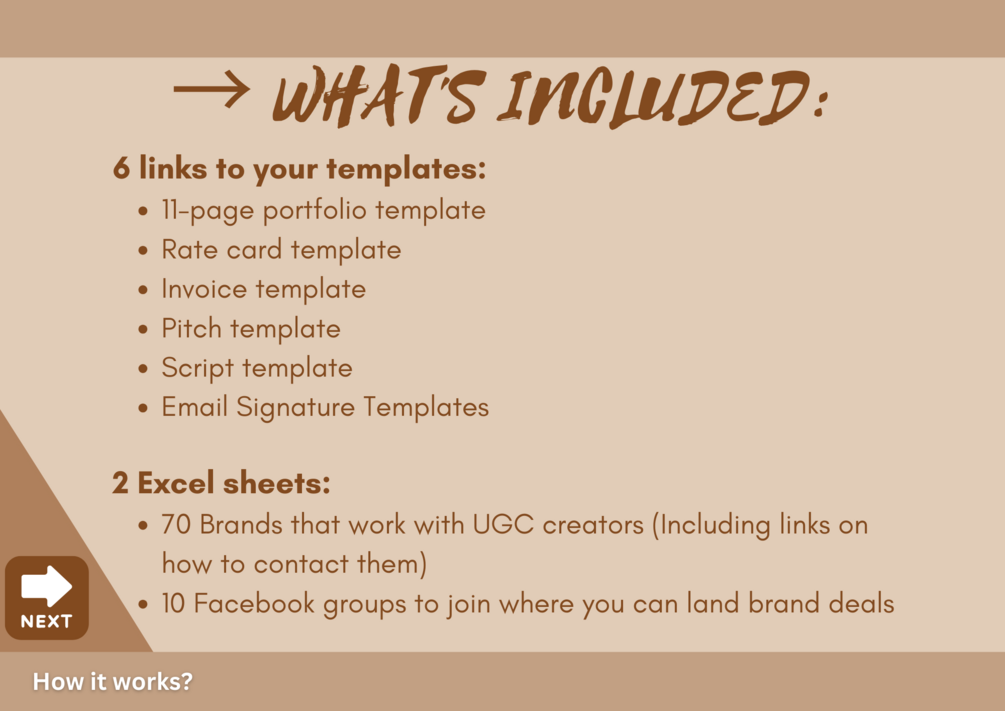 → WHAT'S INCLUDED:

6 links to your templates:
• 11-page portfolio template
• Rate card template
• Invoice template
• Pitch template
• Script template
• Email Signature Templates

2 Excel sheets:
• 70 Brands that work with UGC creators (Including links on how to contact them)
• 10 Facebook groups to join where you can land brand deals

NEXT

How it works?